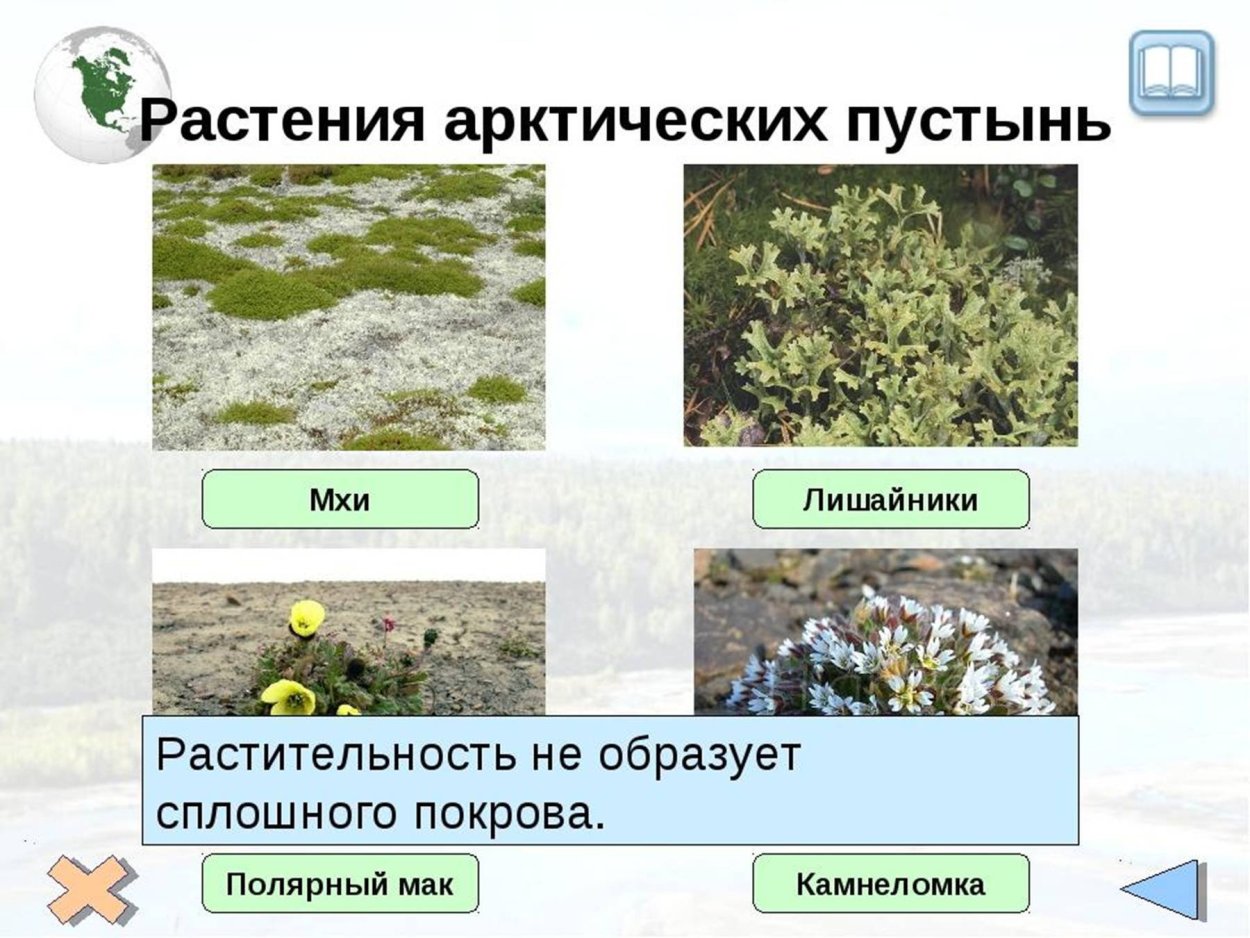 Растения арктических пустынь

Мхи

Лишайники

Растительность не образует сплошного покрова.

Полярный мак

Камнеломка